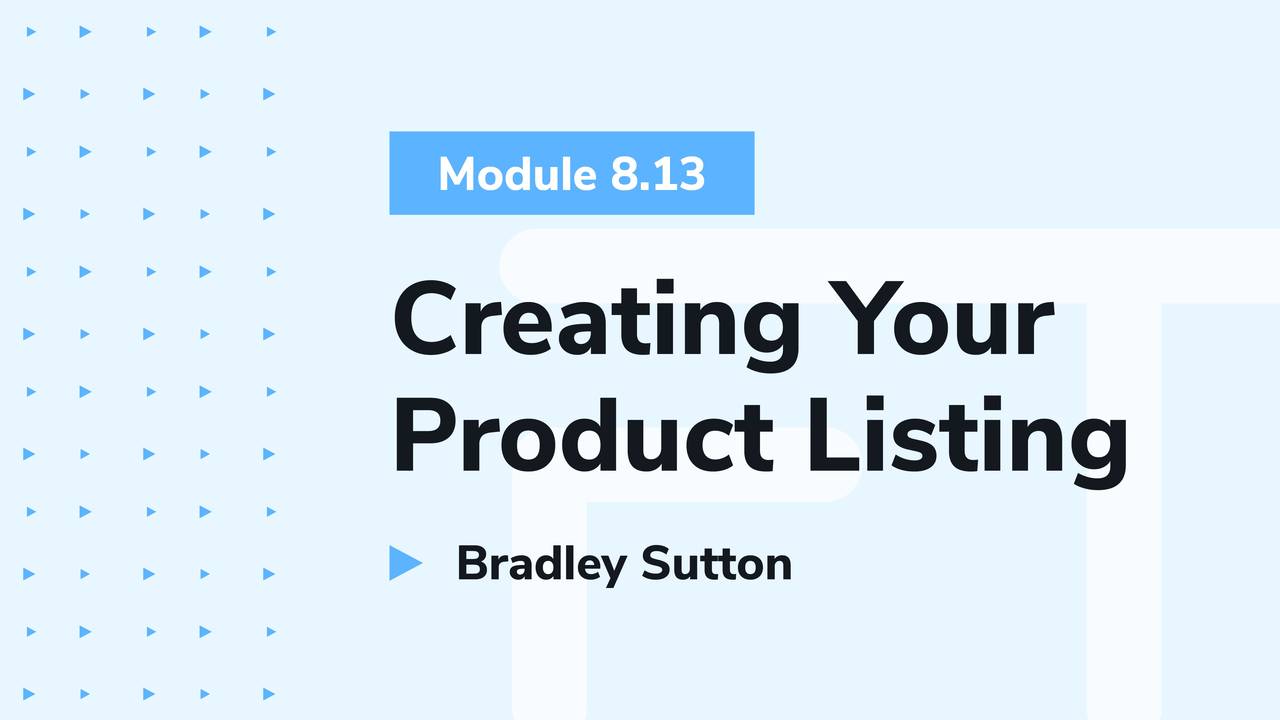 Module 8.13

Creating Your Product Listing

Bradley Sutton